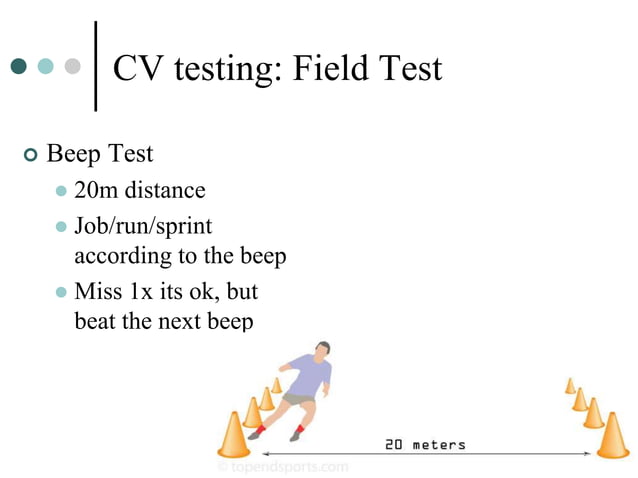 CV testing: Field Test

Beep Test

20m distance

Job/run/sprint according to the beep

Miss 1x its ok, but beat the next beep

20 meters

© topendsports.com